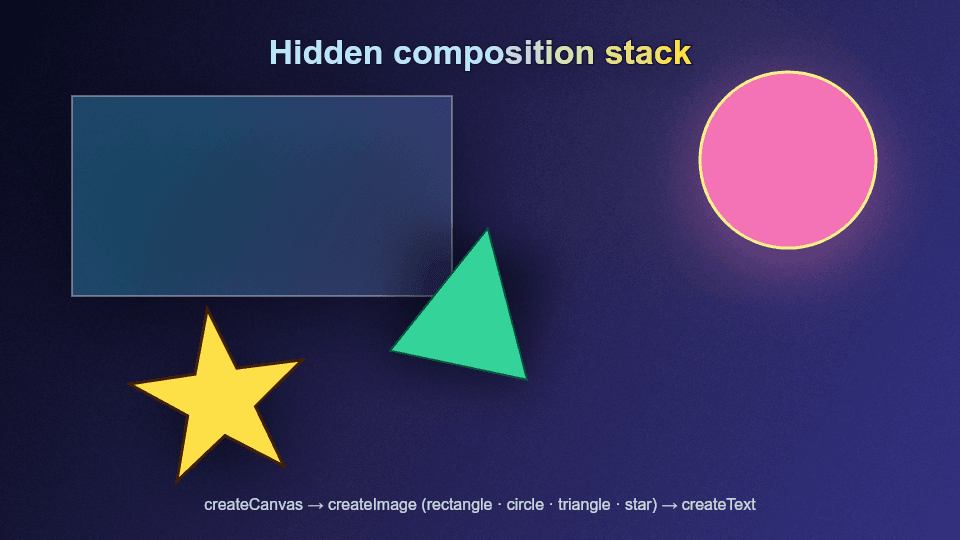 Hidden composition stack

createCanvas → createImage (rectangle · circle · triangle · star) → createText